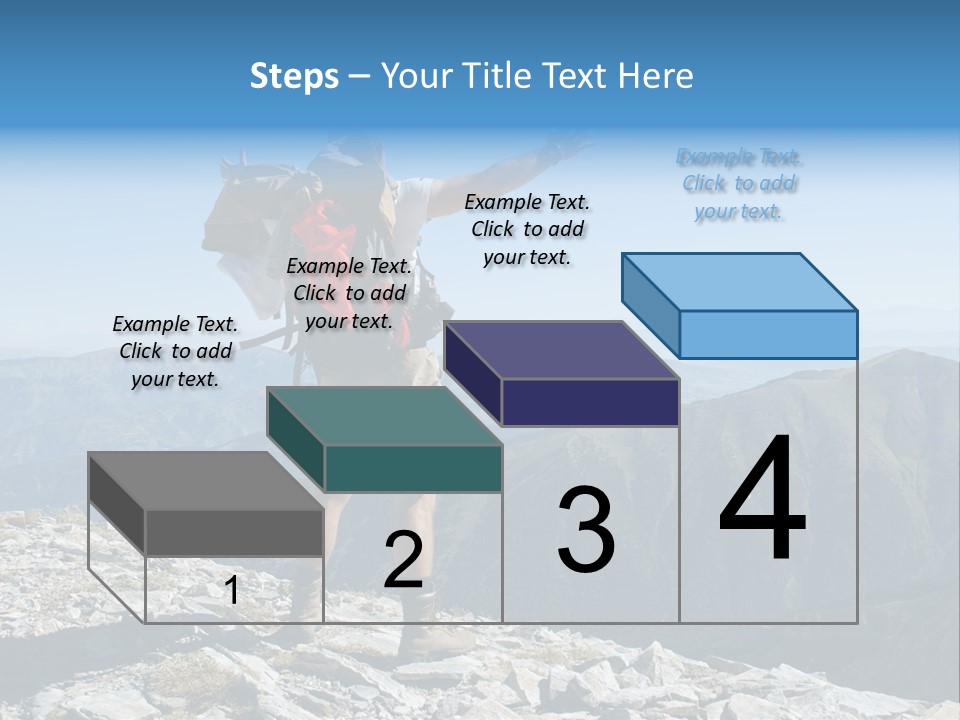 Steps – Your Title Text Here

Example Text. Click to add your text.

Example Text. Click to add your text.

Example Text. Click to add your text.

Example Text. Click to add your text.

1

2

3

4